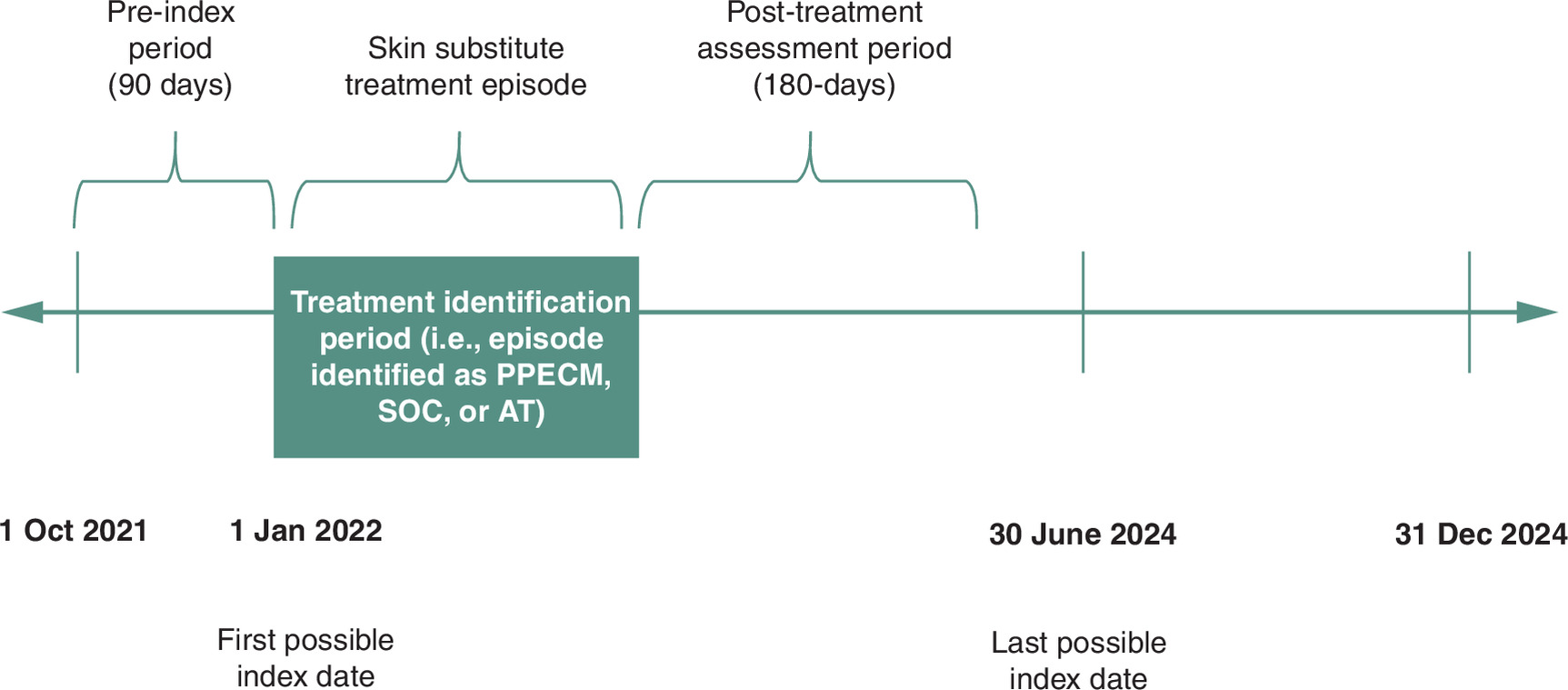 Pre-index period (90 days)

Skin substitute treatment episode

Post-treatment assessment period (180-days)

Treatment identification period (i.e., episode identified as PPECM, SOC, or AT)

1 Oct 2021

1 Jan 2022

30 June 2024

31 Dec 2024

First possible index date

Last possible index date